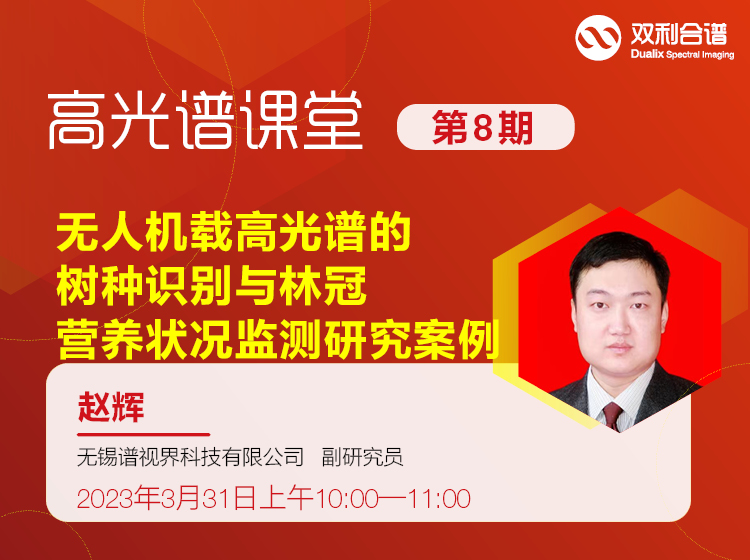 双利合谱
Dualix Spectral Imaging

高光谱课堂

第8期

无人机载高光谱的
树种识别与林冠
营养状况监测研究案例

赵辉

无锡谱视界科技有限公司 副研究员

2023年3月31日上午10:00—11:00